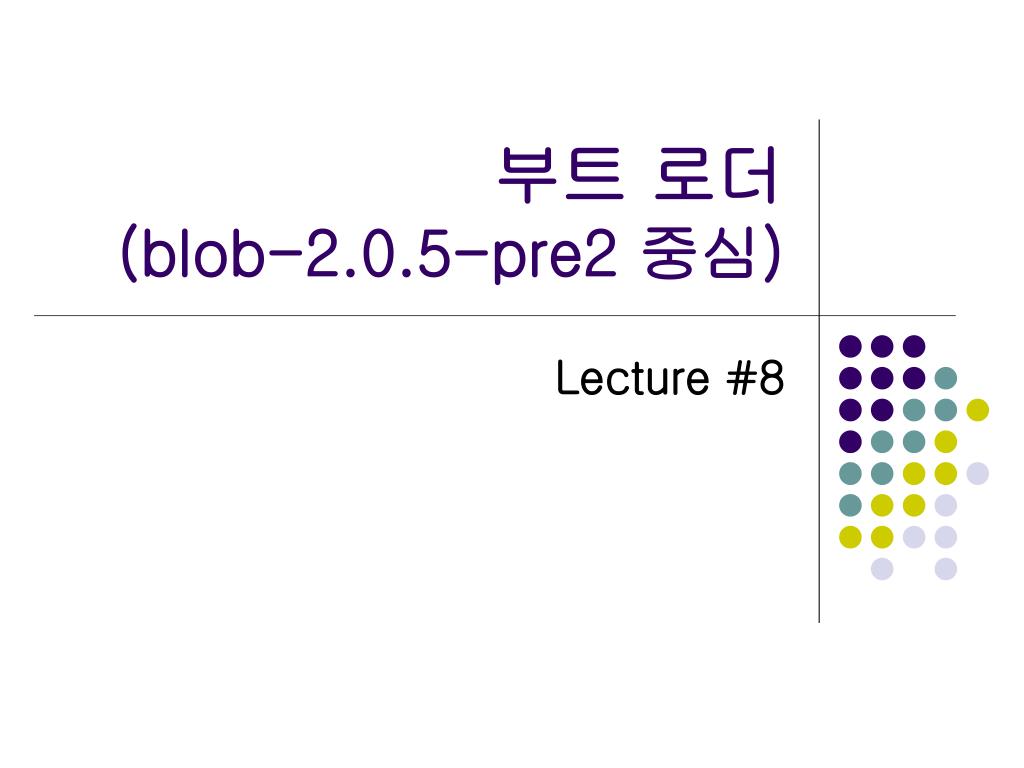 부트 로더
(blob-2.0.5-pre2 중심)

Lecture #8